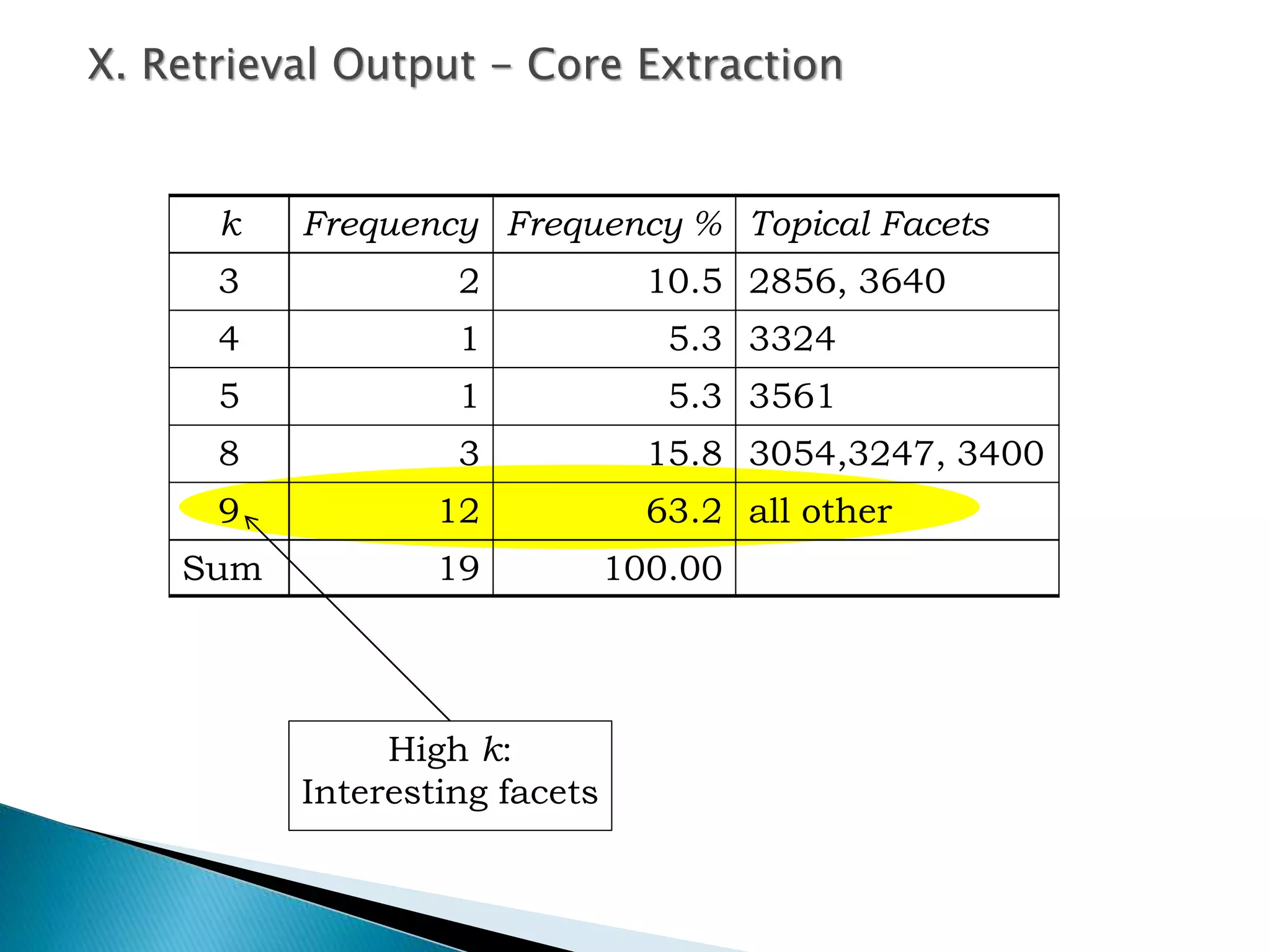 X. Retrieval Output – Core Extraction

| k | Frequency | Frequency % | Topical Facets |
|---|---|---|---|
| 3 | 2 | 10.5 | 2856, 3640 |
| 4 | 1 | 5.3 | 3324 |
| 5 | 1 | 5.3 | 3561 |
| 8 | 3 | 15.8 | 3054,3247, 3400 |
| 9 | 12 | 63.2 | all other |
| Sum | 19 | 100.00 | |

High k:
Interesting facets